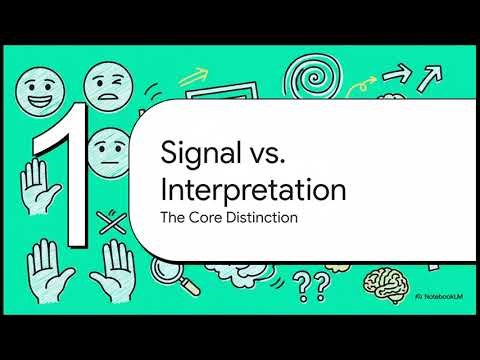 1

Signal vs. Interpretation

The Core Distinction

??

NotebookLM